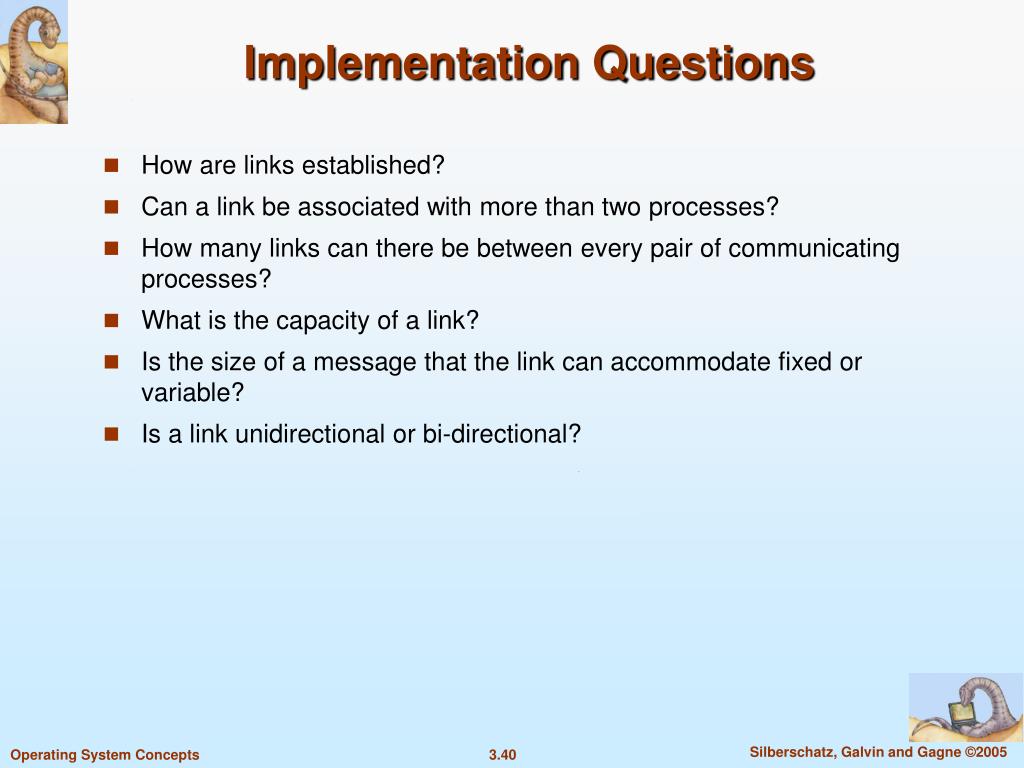 Implementation Questions

- How are links established?
- Can a link be associated with more than two processes?
- How many links can there be between every pair of communicating processes?
- What is the capacity of a link?
- Is the size of a message that the link can accommodate fixed or variable?
- Is a link unidirectional or bi-directional?

Operating System Concepts

3.40

Silberschatz, Galvin and Gagne ©2005